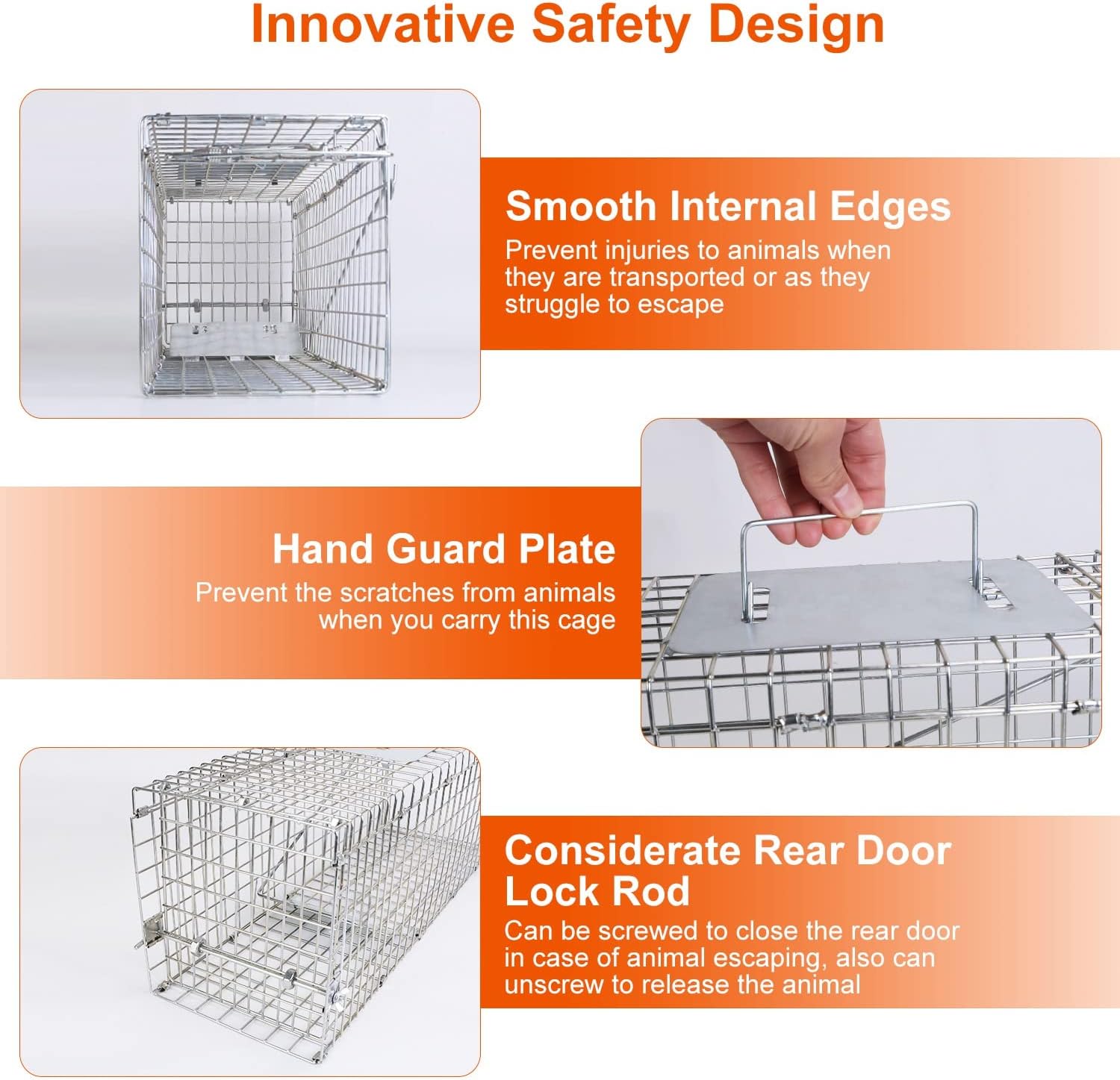 Innovative Safety Design

Smooth Internal Edges
Prevent injuries to animals when they are transported or as they struggle to escape

Hand Guard Plate
Prevent the scratches from animals when you carry this cage

Considerate Rear Door Lock Rod
Can be screwed to close the rear door in case of animal escaping, also can unscrew to release the animal